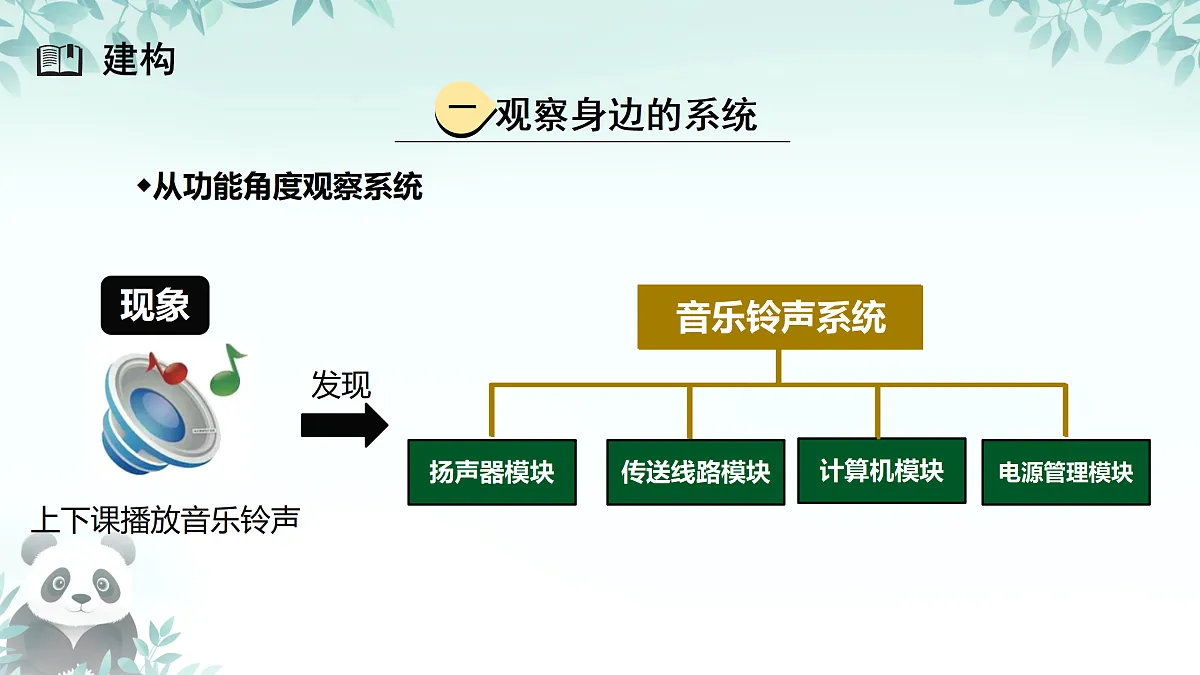 建构

一 观察身边的系统

◆从功能角度观察系统

现象

上下课播放音乐铃声

发现

音乐铃声系统

扬声器模块

传送线路模块

计算机模块

电源管理模块